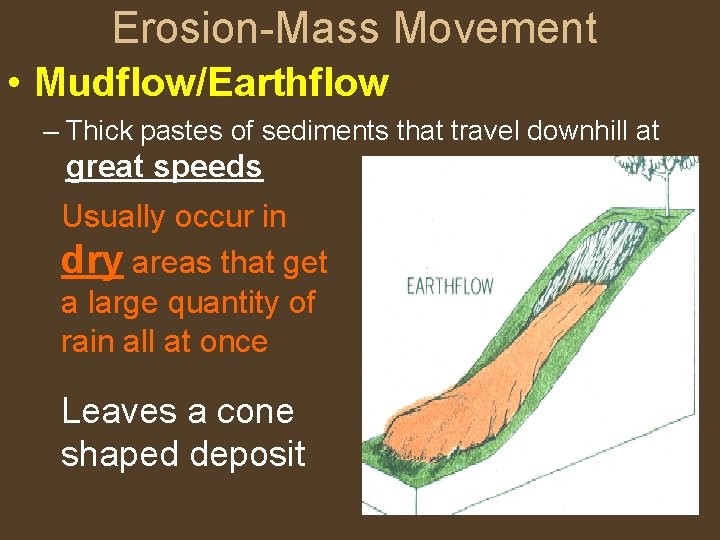 Erosion-Mass Movement

• Mudflow/Earthflow

– Thick pastes of sediments that travel downhill at great speeds

Usually occur in dry areas that get a large quantity of rain all at once

Leaves a cone shaped deposit

EARTHFLOW